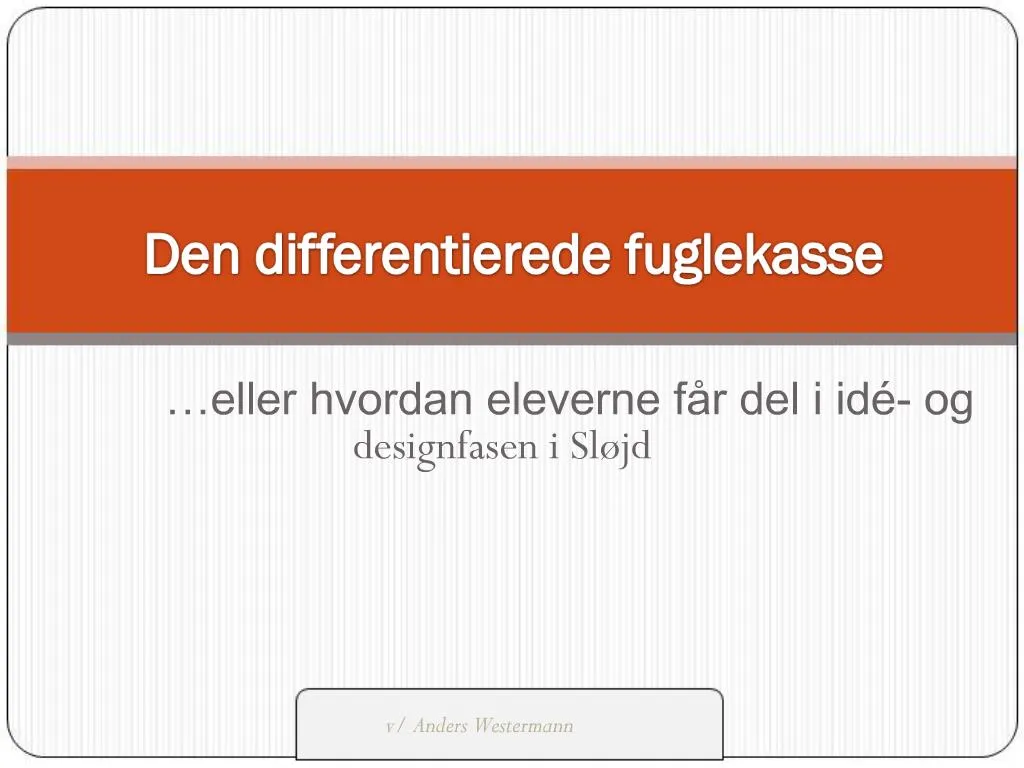 Den differentierede fuglekasse

…eller hvordan eleverne får del i idé- og designfasen i Sløjd

v/ Anders Westermann